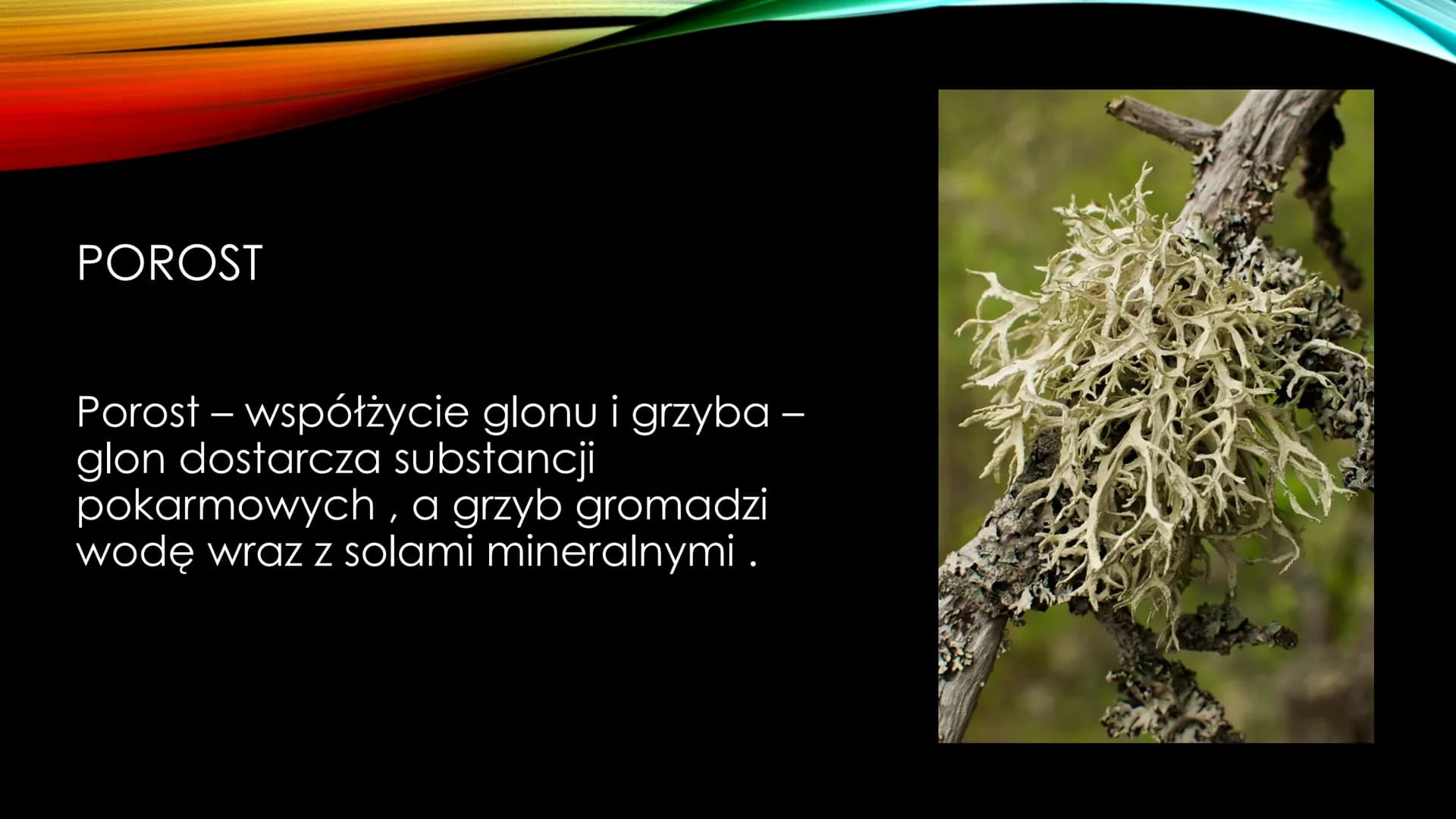 POROST

Porost – współżycie glonu i grzyba – glon dostarcza substancji pokarmowych , a grzyb gromadzi wodę wraz z solami mineralnymi .